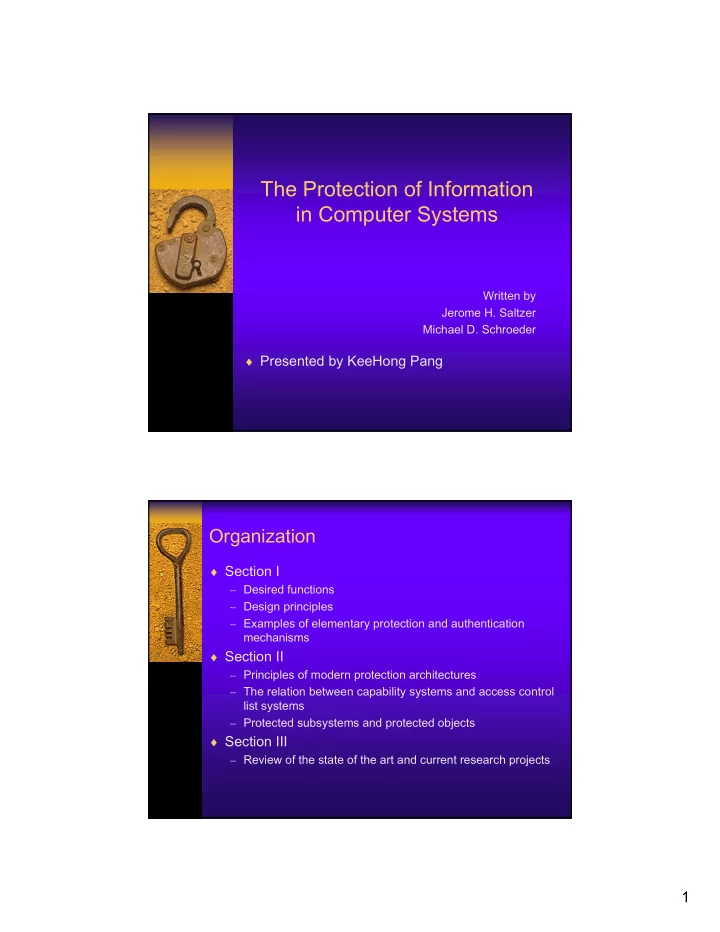 The Protection of Information in Computer Systems

Written by
Jerome H. Saltzer
Michael D. Schroeder

♦ Presented by KeeHong Pang

Organization

♦ Section I
– Desired functions
– Design principles
– Examples of elementary protection and authentication mechanisms
♦ Section II
– Principles of modern protection architectures
– The relation between capability systems and access control list systems
– Protected subsystems and protected objects
♦ Section III
– Review of the state of the art and current research projects

1